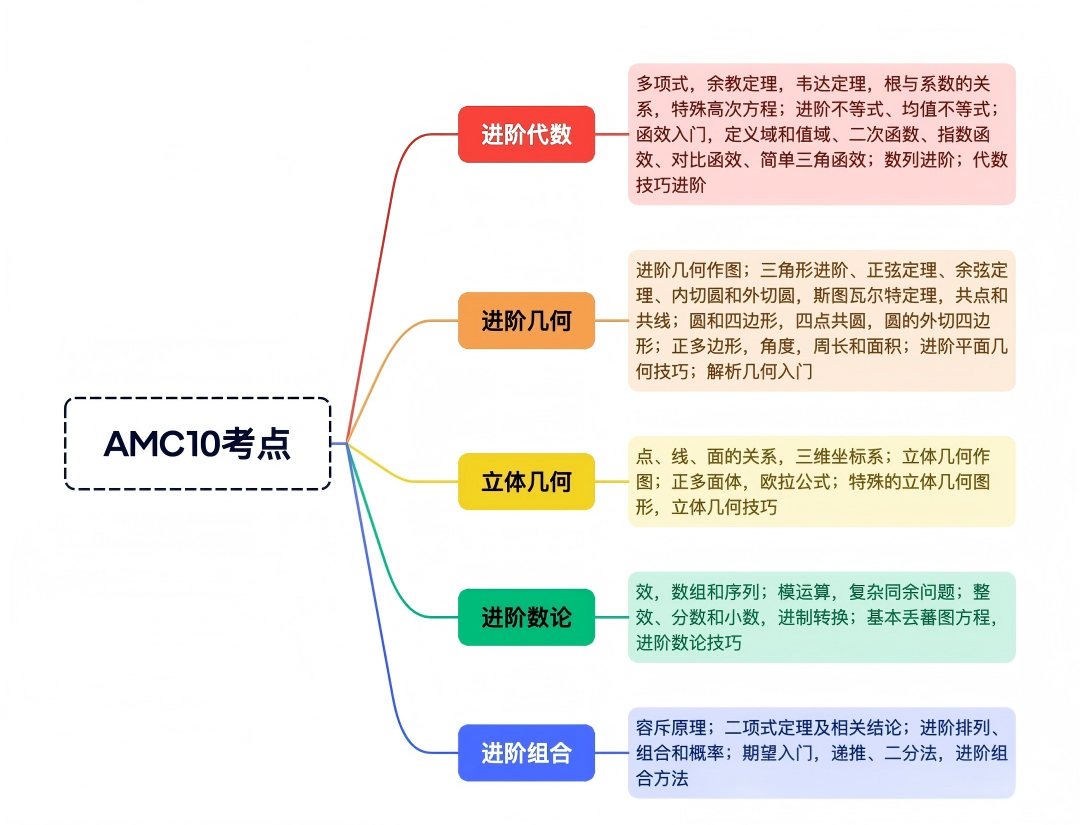 AMC10考点

进阶代数

多项式，余教定理，韦达定理，根与系数的关系，特殊高次方程；进阶不等式、均值不等式；函效入门，定义域和值域、二次函数、指数函效、对比函效、简单三角函效；数列进阶；代数技巧进阶

进阶几何

进阶几何作图；三角形进阶、正弦定理、余弦定理、内切圆和外切圆，斯图瓦尔特定理，共点和共线；圆和四边形，四点共圆，圆的外切四边形；正多边形，角度，周长和面积；进阶平面几何技巧；解析几何入门

立体几何

点、线、面的关系，三维坐标系；立体几何作图；正多面体，欧拉公式；特殊的立体几何图形，立体几何技巧

进阶数论

效，数组和序列；模运算，复杂同余问题；整效、分数和小数，进制转换；基本丢蕃图方程，进阶数论技巧

进阶组合

容斥原理；二项式定理及相关结论；进阶排列、组合和概率；期望入门，递推、二分法，进阶组合方法